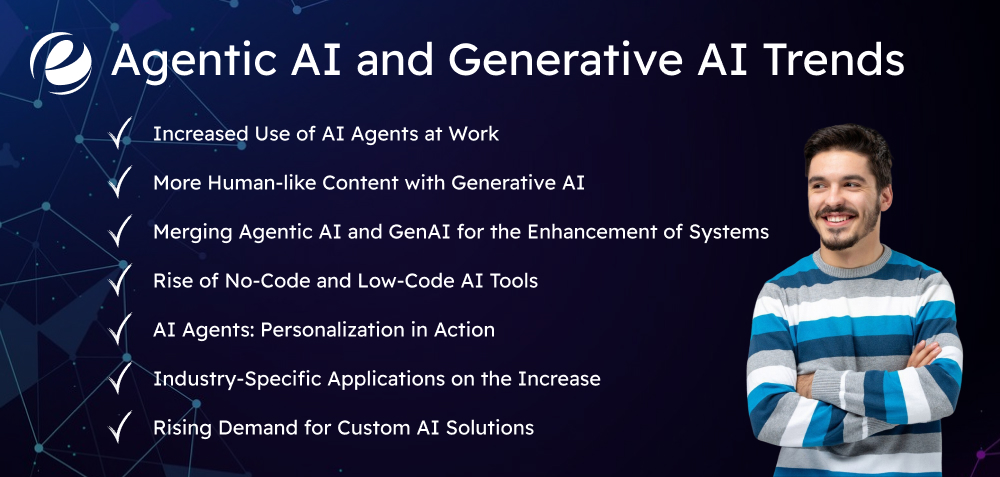 Agentic AI and Generative AI Trends

✓ Increased Use of AI Agents at Work
✓ More Human-like Content with Generative AI
✓ Merging Agentic AI and GenAI for the Enhancement of Systems
✓ Rise of No-Code and Low-Code AI Tools
✓ AI Agents: Personalization in Action
✓ Industry-Specific Applications on the Increase
✓ Rising Demand for Custom AI Solutions